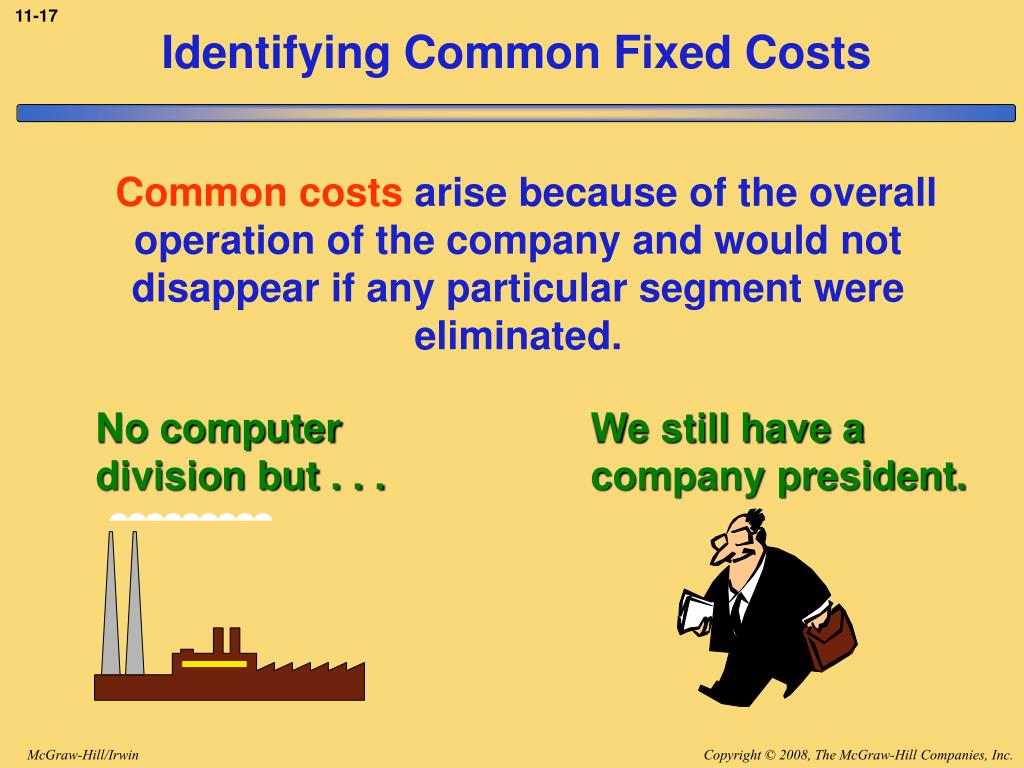 11-17

Identifying Common Fixed Costs

Common costs arise because of the overall operation of the company and would not disappear if any particular segment were eliminated.

No computer division but . . .

We still have a company president.

McGraw-Hill/Irwin

Copyright © 2008, The McGraw-Hill Companies, Inc.